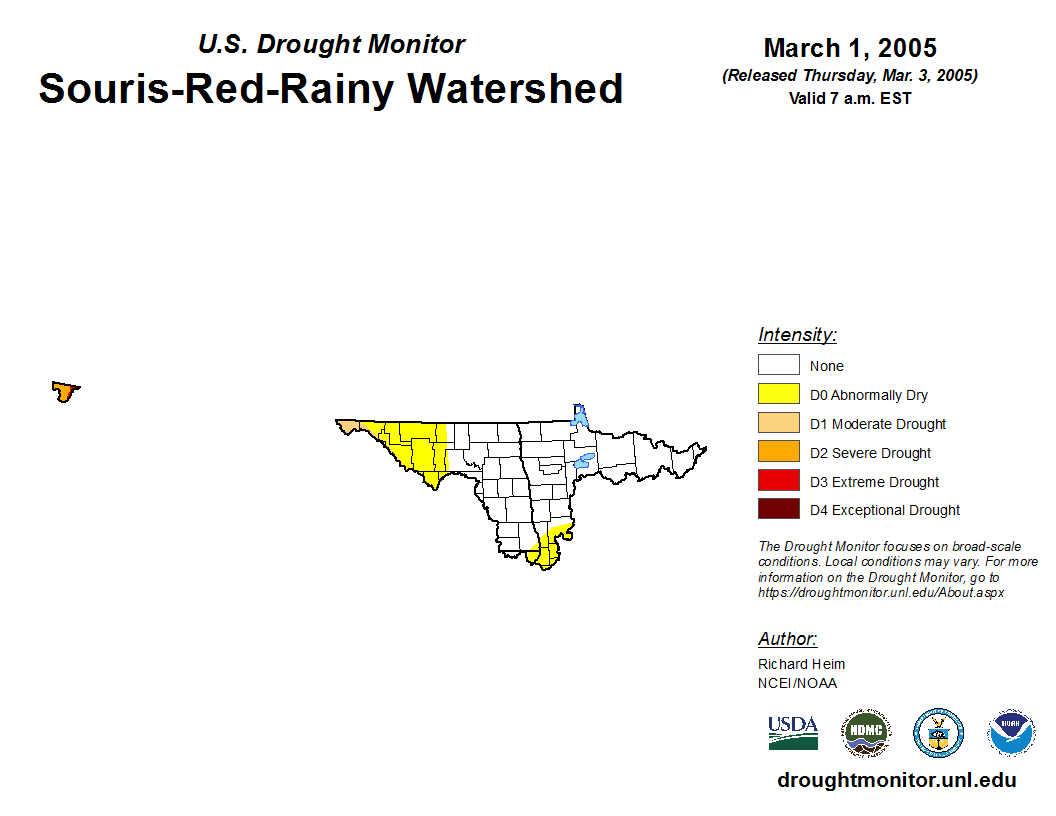 U.S. Drought Monitor
Souris-Red-Rainy Watershed

March 1, 2005
(Released Thursday, Mar. 3, 2005)
Valid 7 a.m. EST

Intensity:
None
D0 Abnormally Dry
D1 Moderate Drought
D2 Severe Drought
D3 Extreme Drought
D4 Exceptional Drought

The Drought Monitor focuses on broad-scale conditions. Local conditions may vary. For more information on the Drought Monitor, go to https://droughtmonitor.unl.edu/About.aspx

Author:
Richard Heim
NCEI/NOAA

USDA
NDMC
NOAA

droughtmonitor.unl.edu